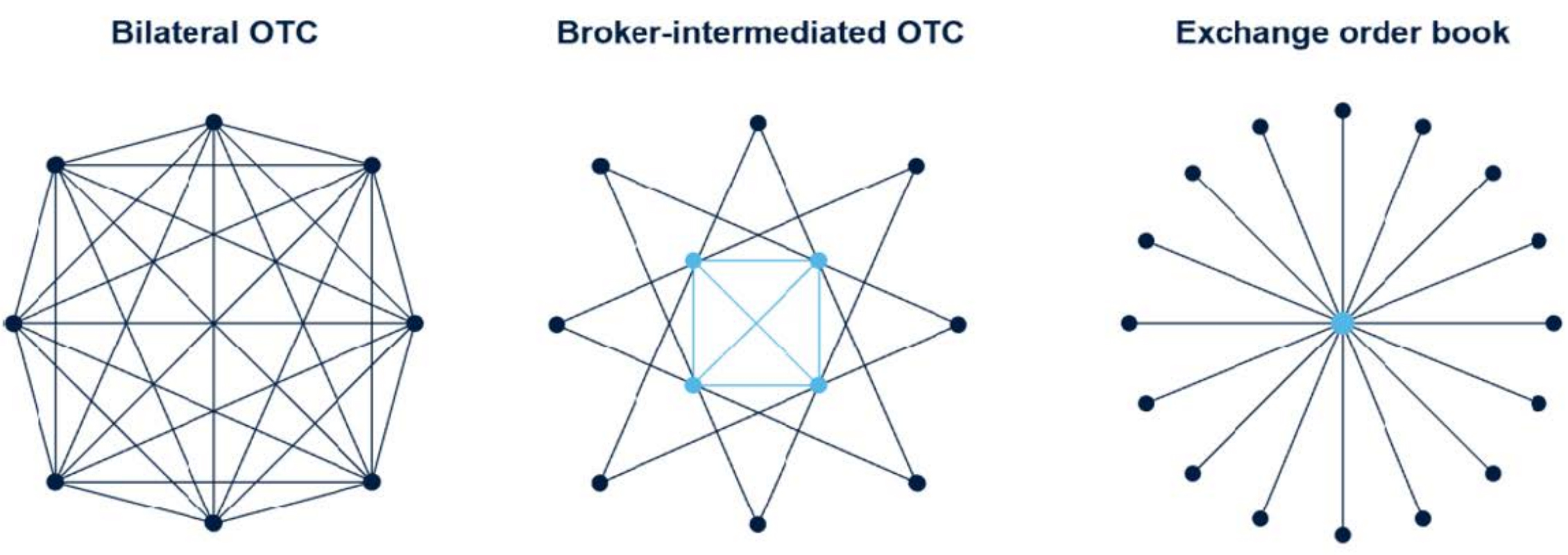 Bilateral OTC

Broker-intermediated OTC

Exchange order book